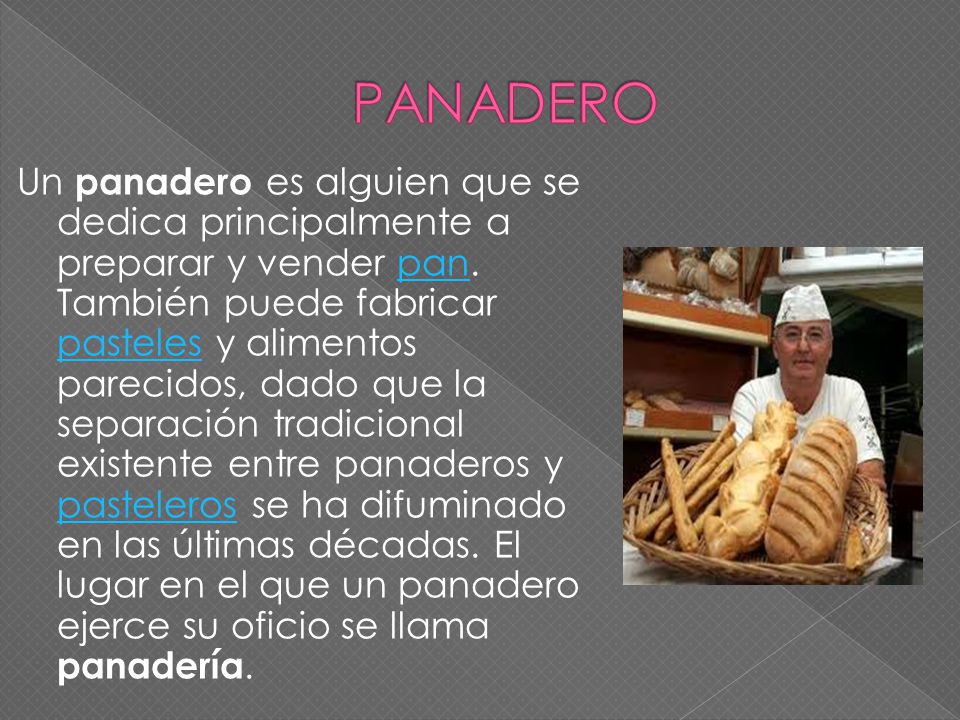 PANADERO

Un panadero es alguien que se dedica principalmente a preparar y vender pan. También puede fabricar pasteles y alimentos parecidos, dado que la separación tradicional existente entre panaderos y pasteleros se ha difuminado en las últimas décadas. El lugar en el que un panadero ejerce su oficio se llama panadería.